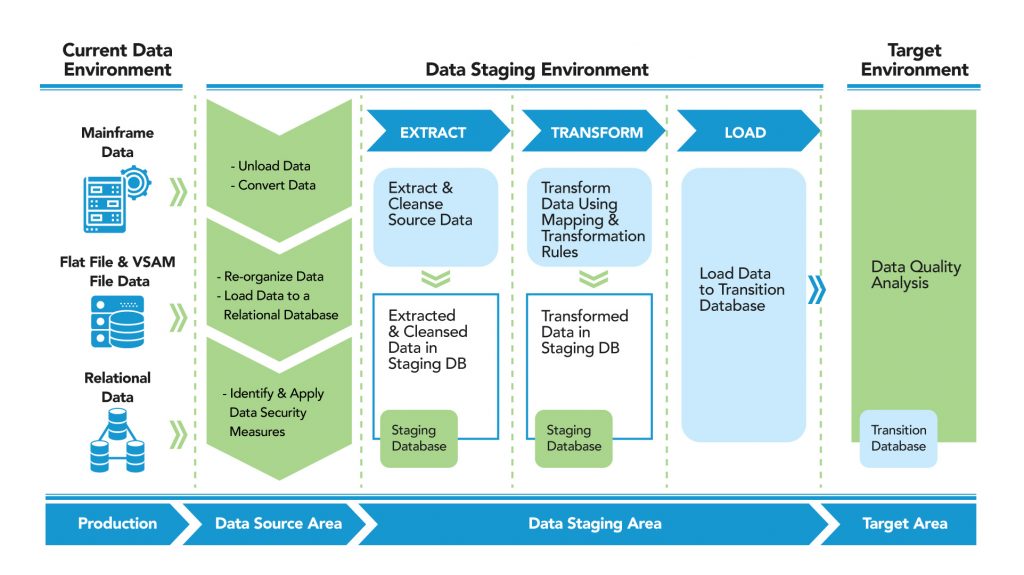 Current Data Environment

Data Staging Environment

Target Environment

Mainframe Data

Flat File & VSAM File Data

Relational Data

- Unload Data
- Convert Data

- Re-organize Data
- Load Data to a Relational Database

- Identify & Apply Data Security Measures

EXTRACT

Extract & Cleanse Source Data

Extracted & Cleansed Data in Staging DB

Staging Database

TRANSFORM

Transform Data Using Mapping & Transformation Rules

Transformed Data in Staging DB

Staging Database

LOAD

Load Data to Transition Database

Data Quality Analysis

Transition Database

Production

Data Source Area

Data Staging Area

Target Area